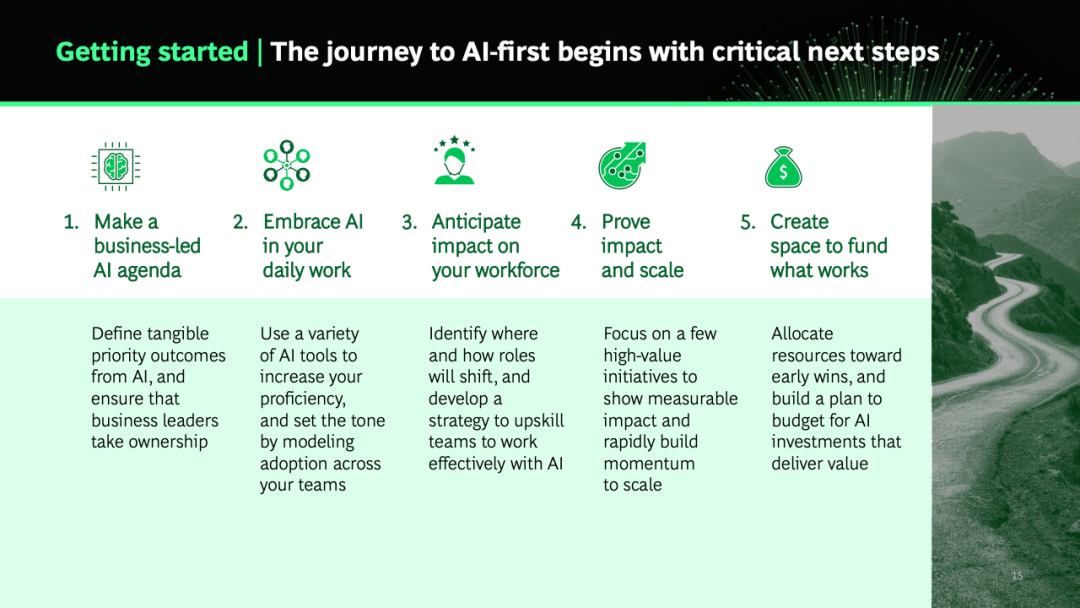 Getting started | The journey to AI-first begins with critical next steps

1. Make a business-led AI agenda

Define tangible priority outcomes from AI, and ensure that business leaders take ownership

2. Embrace AI in your daily work

Use a variety of AI tools to increase your proficiency, and set the tone by modeling adoption across your teams

3. Anticipate impact on your workforce

Identify where and how roles will shift, and develop a strategy to upskill teams to work effectively with AI

4. Prove impact and scale

Focus on a few high-value initiatives to show measurable impact and rapidly build momentum to scale

5. Create space to fund what works

Allocate resources toward early wins, and build a plan to budget for AI investments that deliver value

15